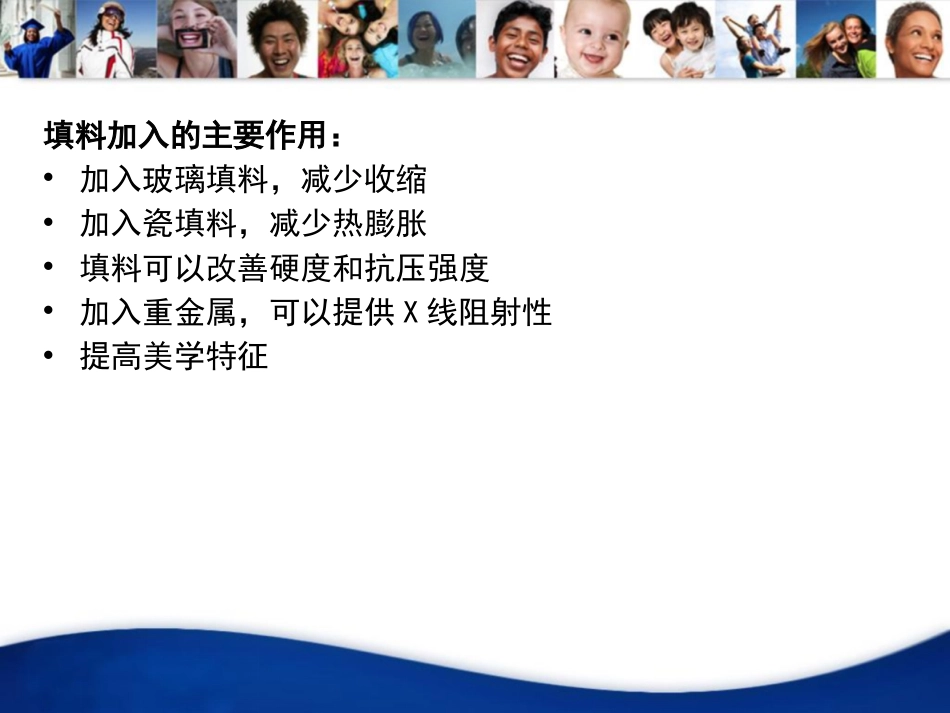 填料加入的主要作用：

• 加入玻璃填料，减少收缩
• 加入瓷填料，减少热膨胀
• 填料可以改善硬度和抗压强度
• 加入重金属，可以提供 X 线阻射性
• 提高美学特征